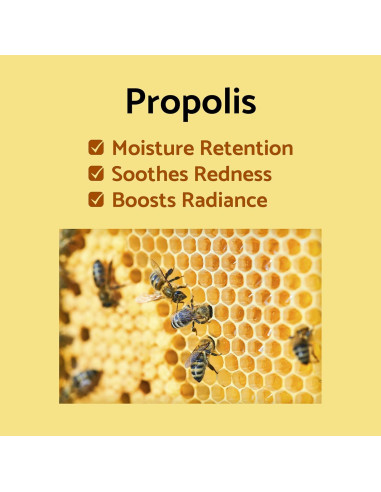 Propolis

☑ Moisture Retention
☑ Soothes Redness
☑ Boosts Radiance